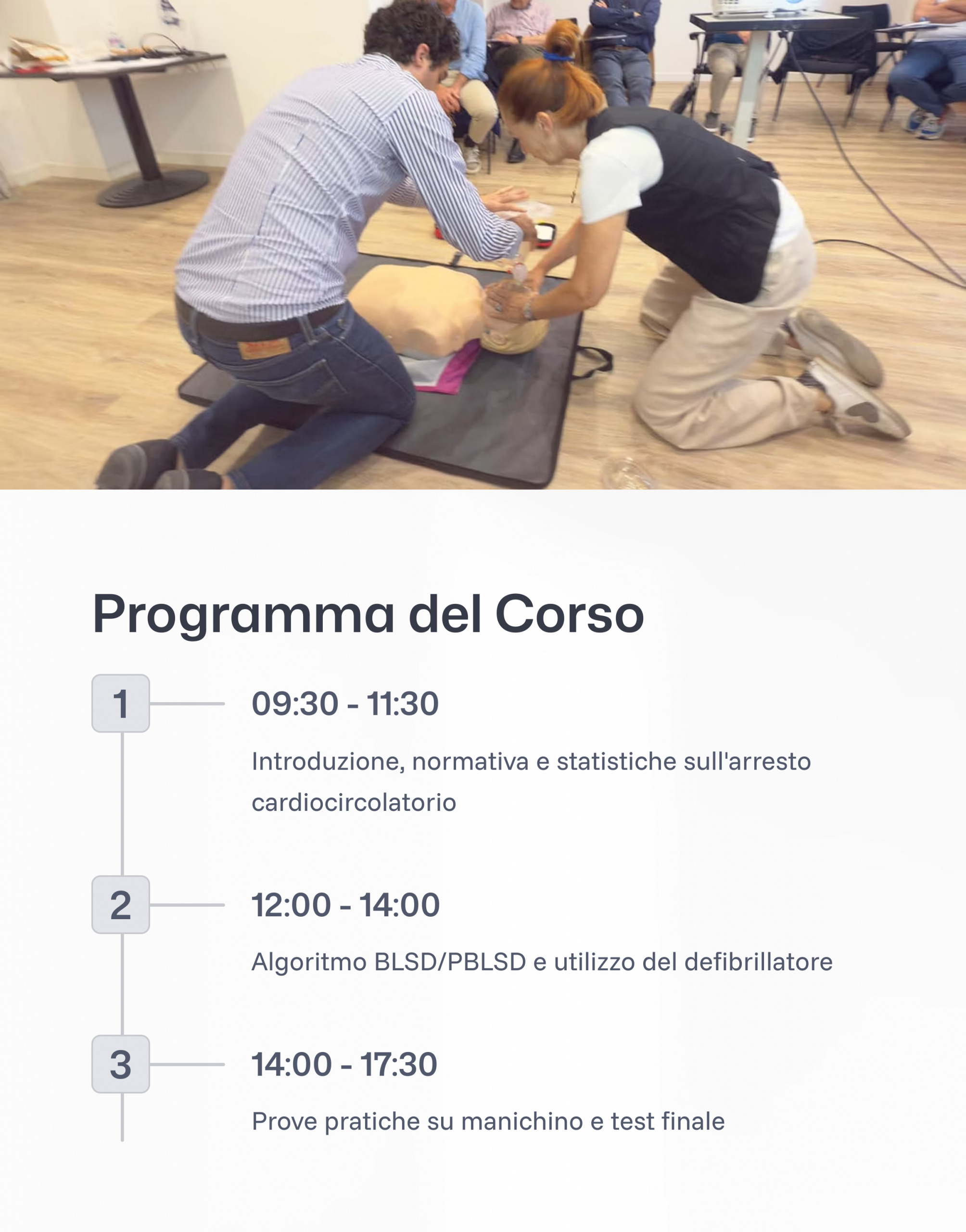 Programma del Corso

1

09:30 - 11:30

Introduzione, normativa e statistiche sull'arresto cardiocircolatorio

2

12:00 - 14:00

Algoritmo BLSD/PBLSD e utilizzo del defibrillatore

3

14:00 - 17:30

Prove pratiche su manichino e test finale